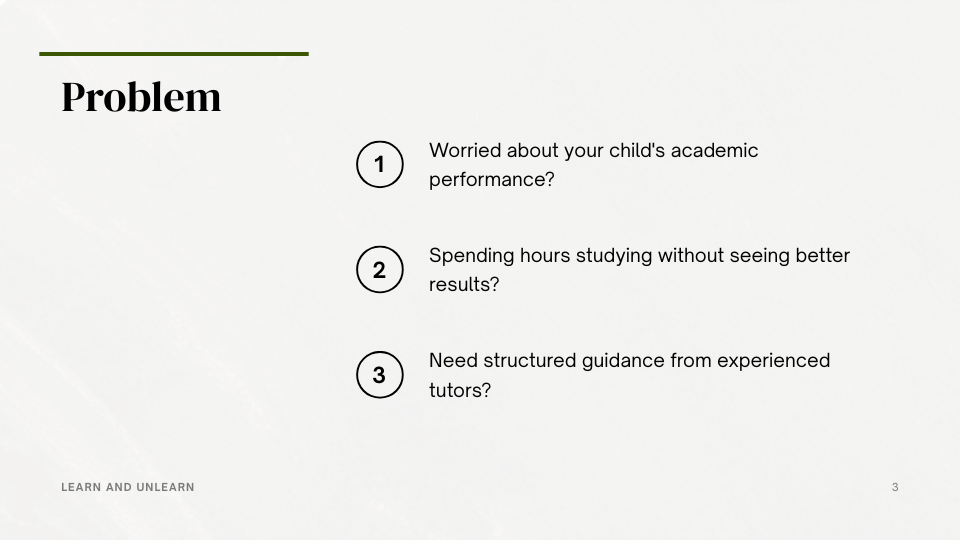 Problem

1 Worried about your child's academic performance?

2 Spending hours studying without seeing better results?

3 Need structured guidance from experienced tutors?

LEARN AND UNLEARN

3